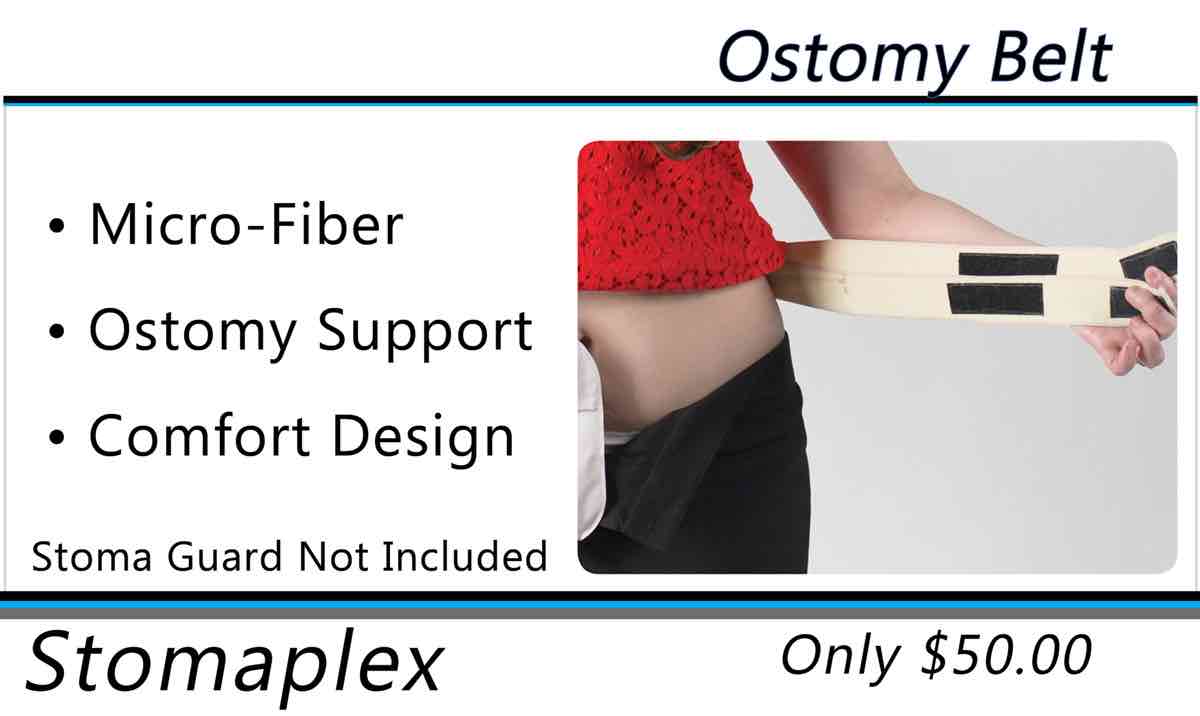 Ostomy Belt

• Micro-Fiber
• Ostomy Support
• Comfort Design

Stoma Guard Not Included

Stomaplex

Only $50.00